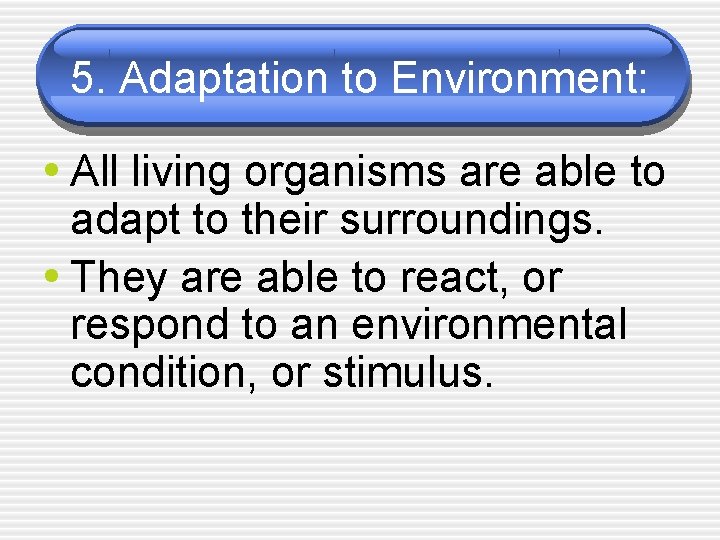 5. Adaptation to Environment:

• All living organisms are able to adapt to their surroundings.

• They are able to react, or respond to an environmental condition, or stimulus.